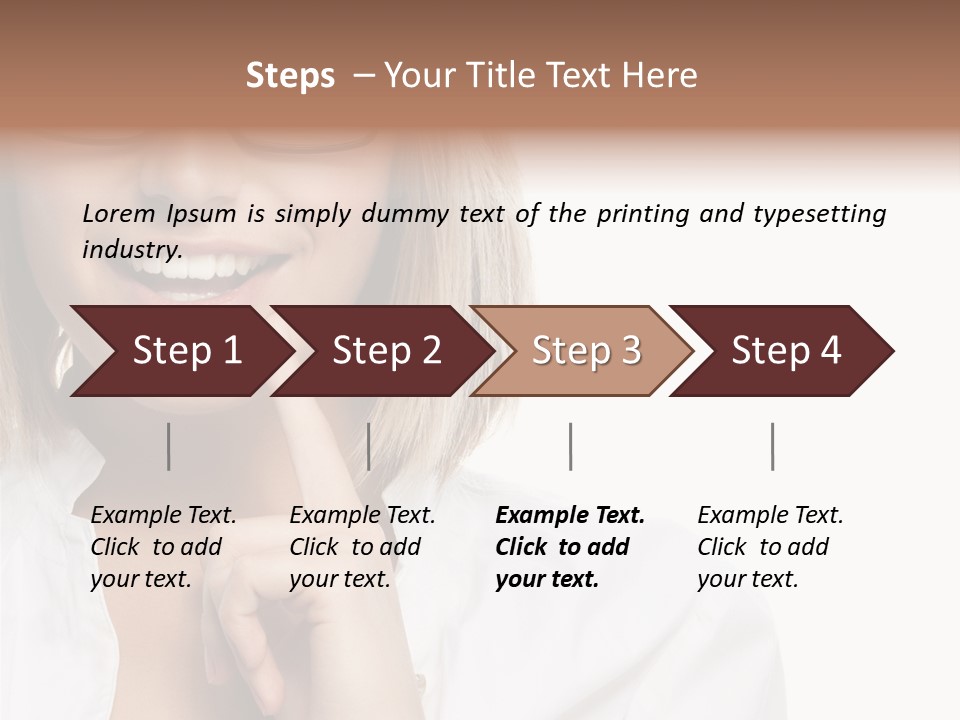 Steps – Your Title Text Here

Lorem Ipsum is simply dummy text of the printing and typesetting industry.

Step 1

Step 2

Step 3

Step 4

Example Text. Click to add your text.

Example Text. Click to add your text.

Example Text. Click to add your text.

Example Text. Click to add your text.